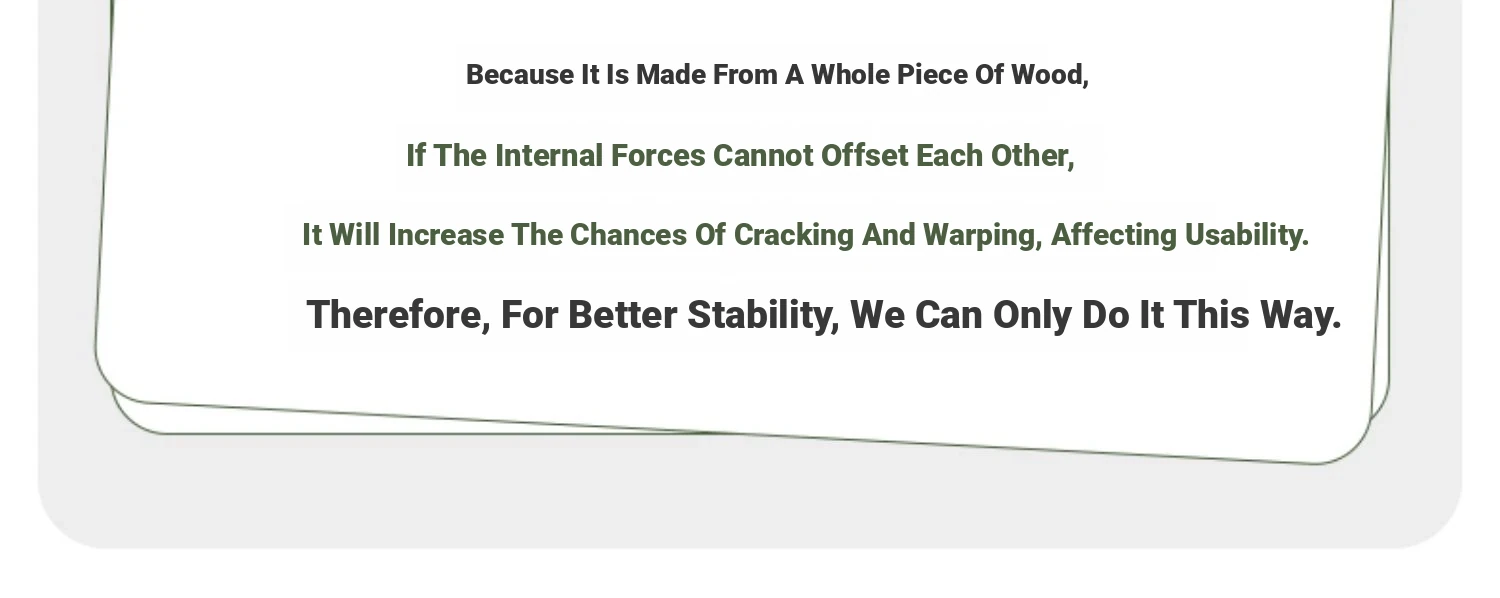 Because It Is Made From A Whole Piece Of Wood,

If The Internal Forces Cannot Offset Each Other,

It Will Increase The Chances Of Cracking And Warping, Affecting Usability.

Therefore, For Better Stability, We Can Only Do It This Way.